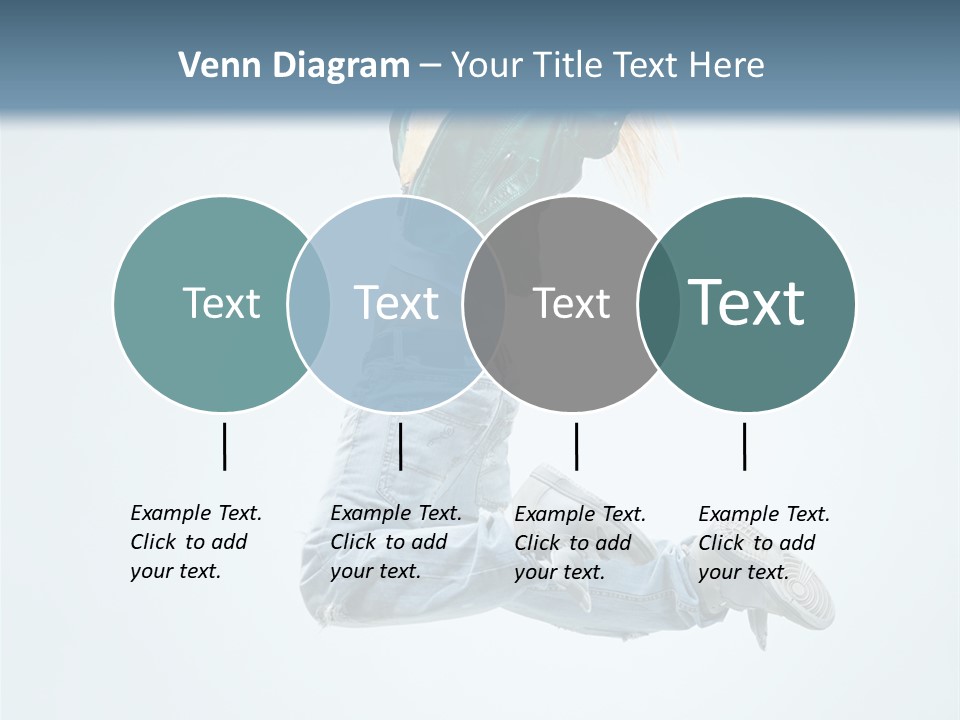 Venn Diagram – Your Title Text Here

Text

Text

Text

Text

Example Text. Click to add your text.

Example Text. Click to add your text.

Example Text. Click to add your text.

Example Text. Click to add your text.